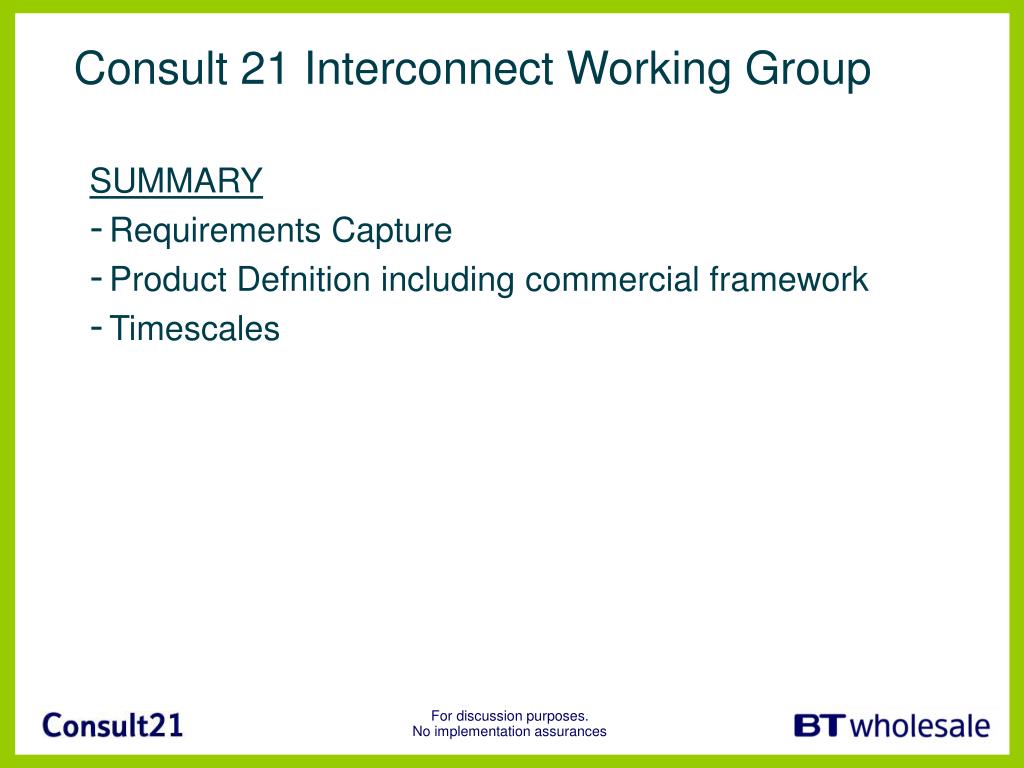 Consult 21 Interconnect Working Group

SUMMARY
- Requirements Capture
- Product Defnition including commercial framework
- Timescales

Consult21

For discussion purposes.
No implementation assurances

BT wholesale